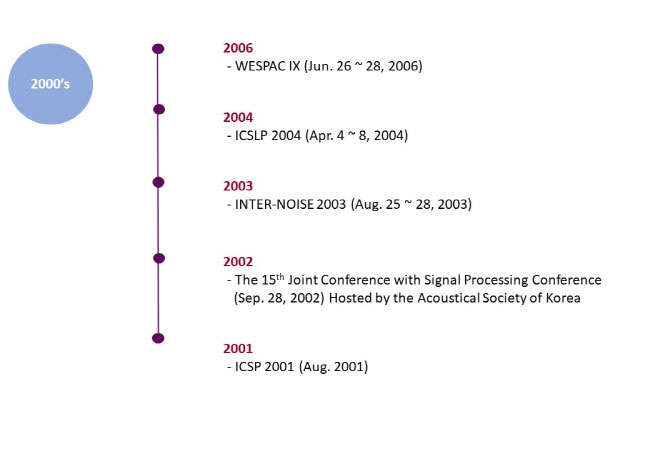 2000's

2006
- WESPAC IX (Jun. 26 ~ 28, 2006)

2004
- ICSLP 2004 (Apr. 4 ~ 8, 2004)

2003
- INTER-NOISE 2003 (Aug. 25 ~ 28, 2003)

2002
- The 15$^{th}$ Joint Conference with Signal Processing Conference (Sep. 28, 2002) Hosted by the Acoustical Society of Korea

2001
- ICSP 2001 (Aug. 2001)